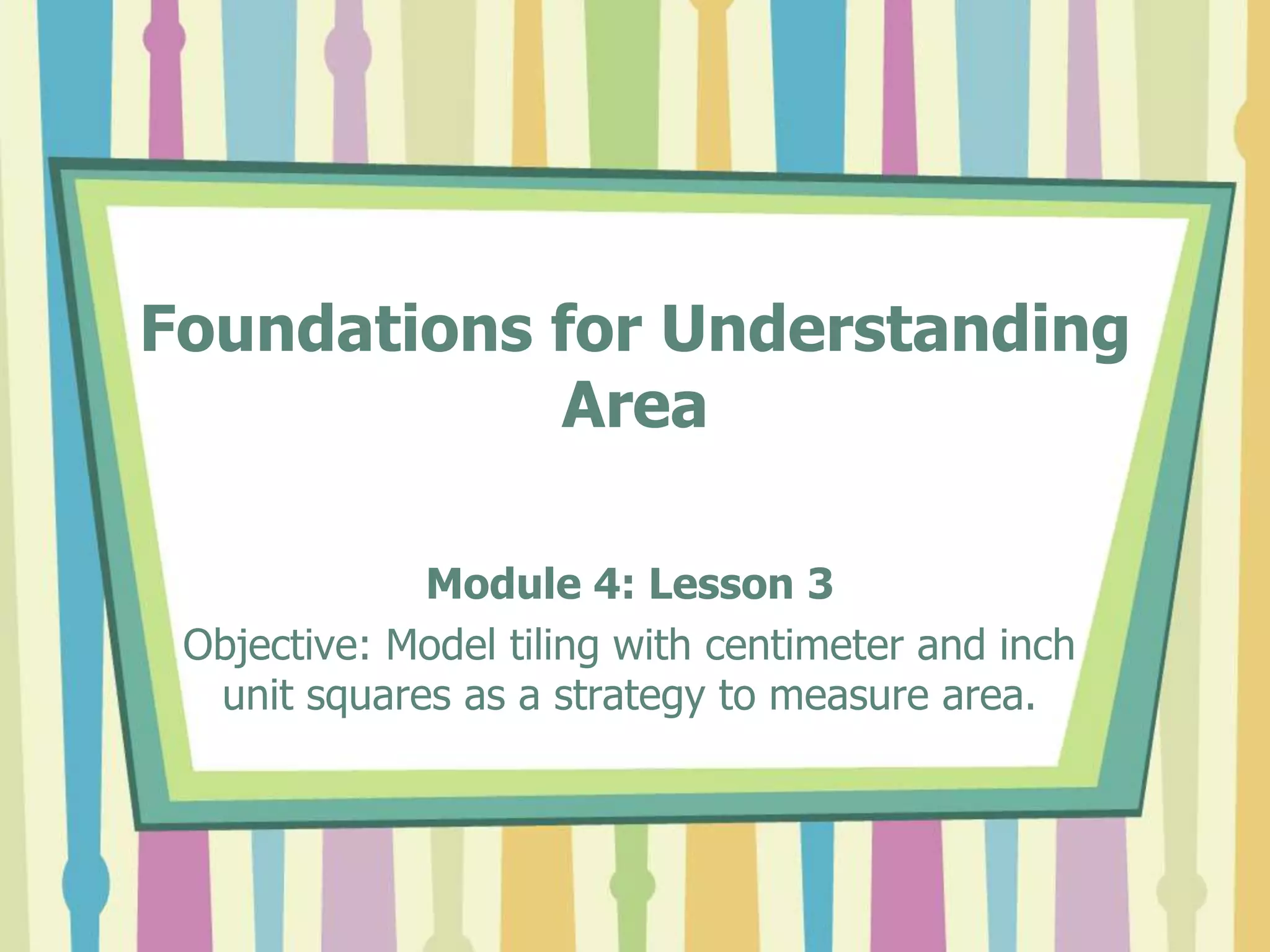 Foundations for Understanding Area

Module 4: Lesson 3

Objective: Model tiling with centimeter and inch unit squares as a strategy to measure area.